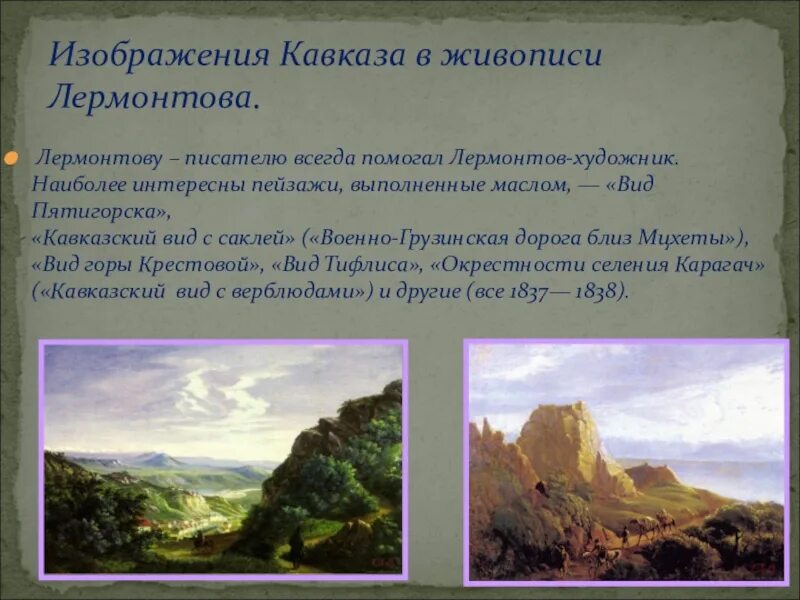 Изображения Кавказа в живописи Лермонтова.

Лермонтову – писателю всегда помогал Лермонтов-художник. Наиболее интересны пейзажи, выполненные маслом, — «Вид Пятигорска», «Кавказский вид с саклей» («Военно-Грузинская дорога близ Мцхеты»), «Вид горы Крестовой», «Вид Тифлиса», «Окрестности селения Карагач» («Кавказский вид с верблюдами») и другие (все 1837— 1838).